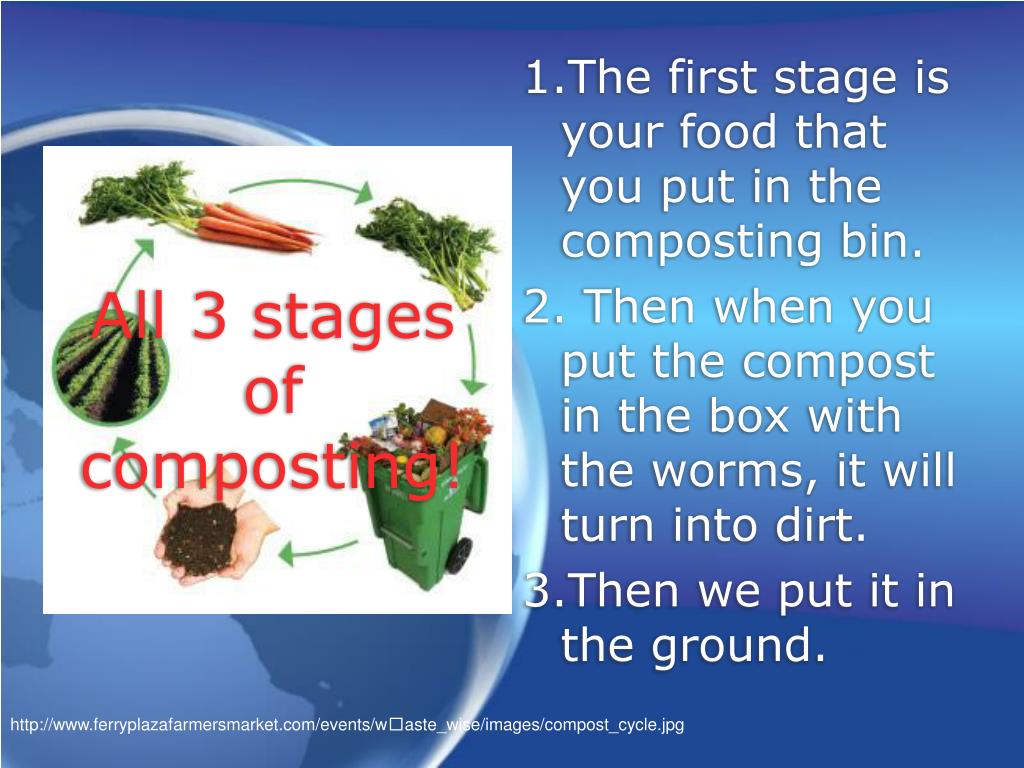 All 3 stages of composting!

1.The first stage is your food that you put in the composting bin.
2. Then when you put the compost in the box with the worms, it will turn into dirt.
3.Then we put it in the ground.

http://www.ferryplazafarmersmarket.com/events/w□aste_wise/images/compost_cycle.jpg